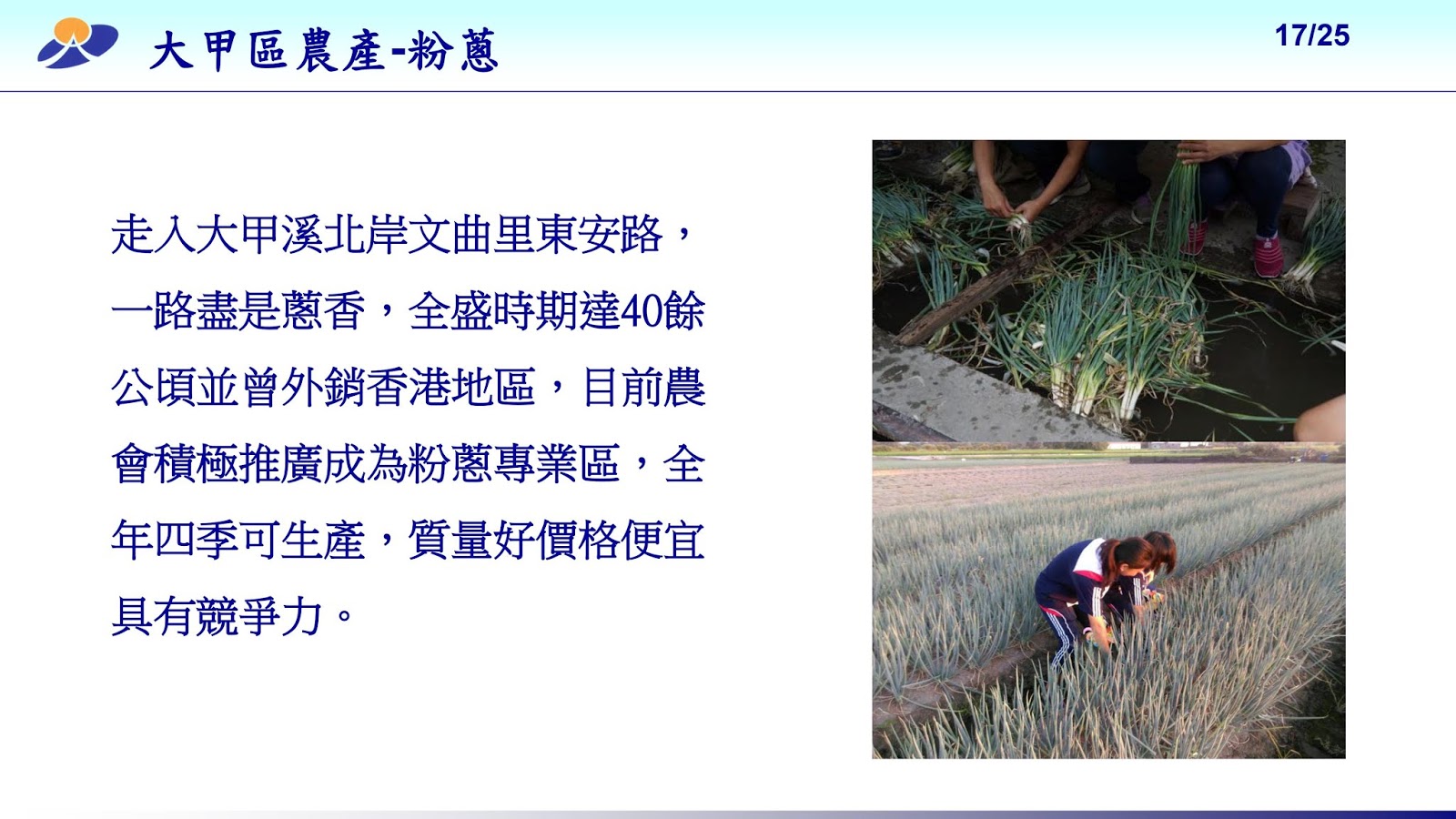 大甲區農產-粉蔥

17/25

走入大甲溪北岸文曲里東安路，一路盡是蔥香，全盛時期達40餘公頃並曾外銷香港地區，目前農會積極推廣成為粉蔥專業區，全年四季可生產，質量好價格便宜具有競爭力。